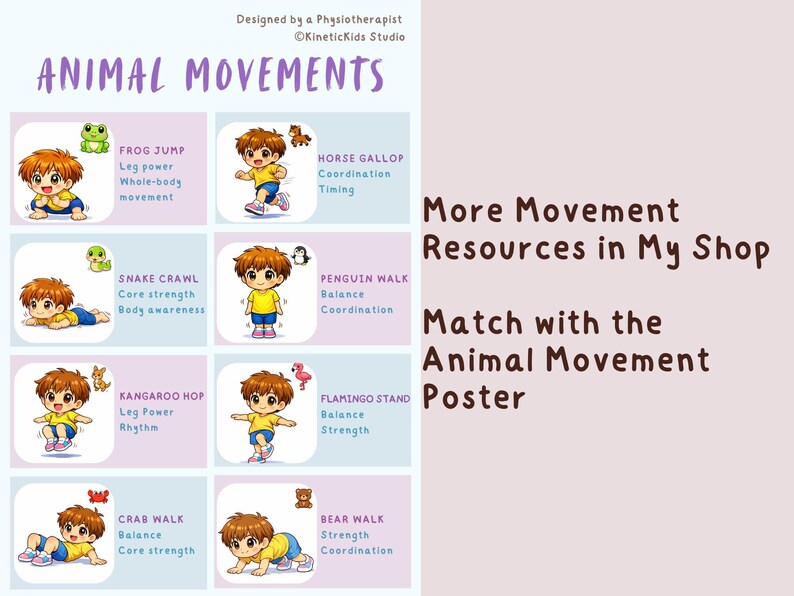 Designed by a Physiotherapist
©KineticKids Studio

ANIMAL MOVEMENTS

FROG JUMP
Leg power
Whole-body movement

HORSE GALLOP
Coordination
Timing

SNAKE CRAWL
Core strength
Body awareness

PENGUIN WALK
Balance
Coordination

KANGAROO HOP
Leg Power
Rhythm

FLAMINGO STAND
Balance
Strength

CRAB WALK
Balance
Core strength

BEAR WALK
Strength
Coordination

More Movement Resources in My Shop

Match with the Animal Movement Poster